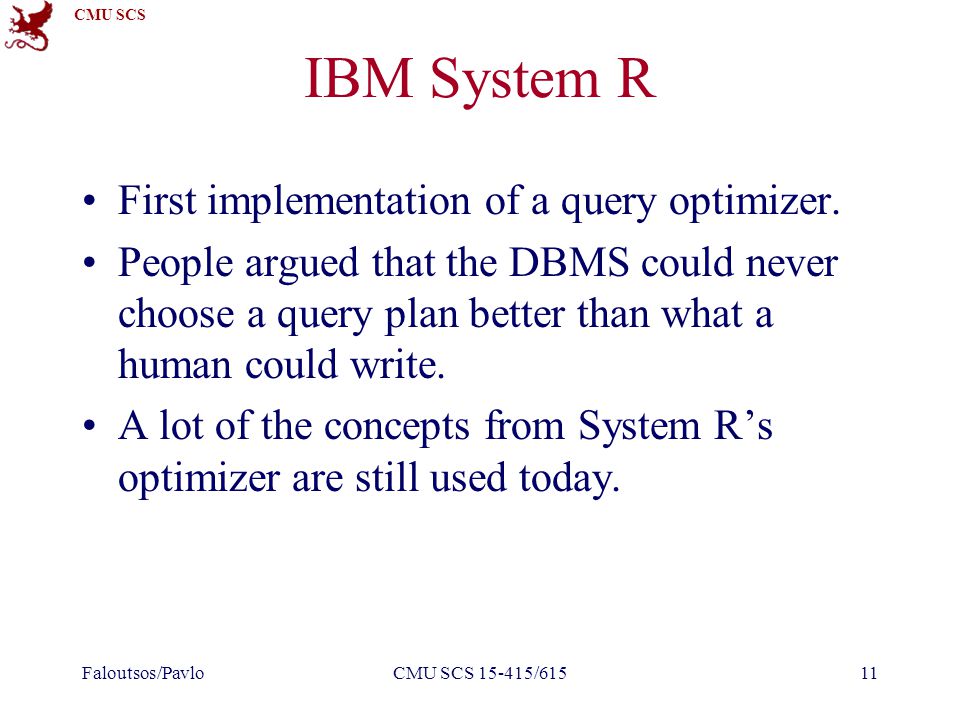 CMU SCS

IBM System R

• First implementation of a query optimizer.
• People argued that the DBMS could never choose a query plan better than what a human could write.
• A lot of the concepts from System R’s optimizer are still used today.

Faloutsos/Pavlo CMU SCS 15-415/615 11